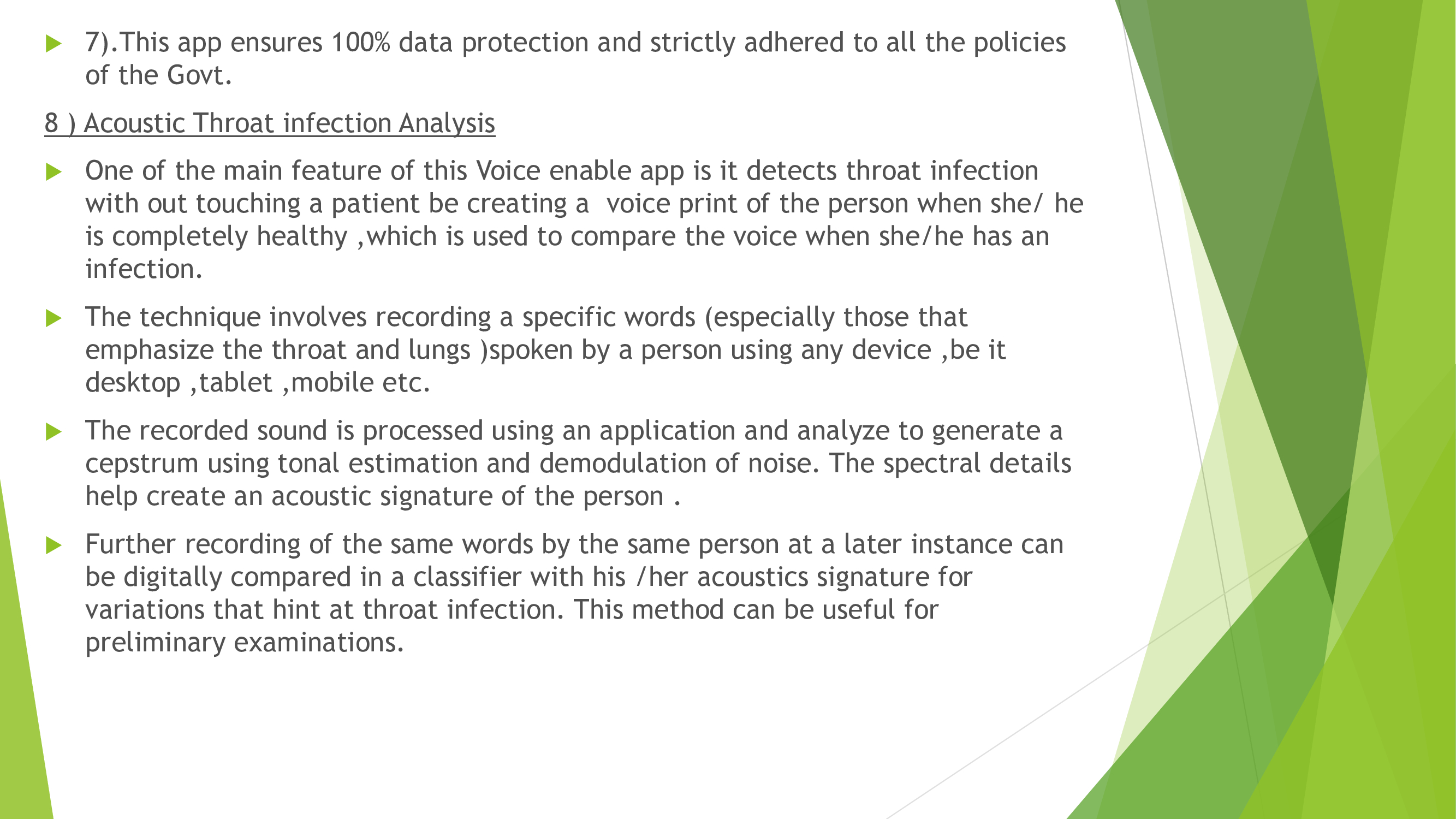 7).This app ensures 100% data protection and strictly adhered to all the policies of the Govt.

8 ) Acoustic Throat infection Analysis

One of the main feature of this Voice enable app is it detects throat infection with out touching a patient be creating a voice print of the person when she/ he is completely healthy ,which is used to compare the voice when she/he has an infection.

The technique involves recording a specific words (especially those that emphasize the throat and lungs )spoken by a person using any device ,be it desktop ,tablet ,mobile etc.

The recorded sound is processed using an application and analyze to generate a cepstrum using tonal estimation and demodulation of noise. The spectral details help create an acoustic signature of the person .

Further recording of the same words by the same person at a later instance can be digitally compared in a classifier with his /her acoustics signature for variations that hint at throat infection. This method can be useful for preliminary examinations.